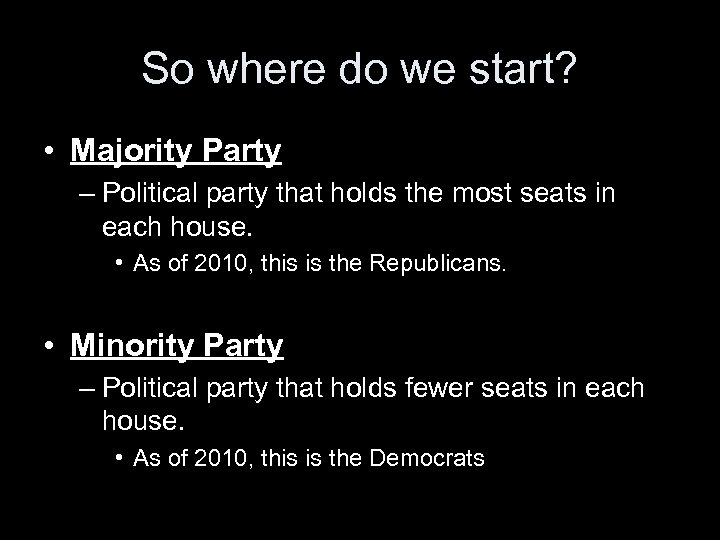 So where do we start?

• Majority Party
– Political party that holds the most seats in each house.
• As of 2010, this is the Republicans.

• Minority Party
– Political party that holds fewer seats in each house.
• As of 2010, this is the Democrats